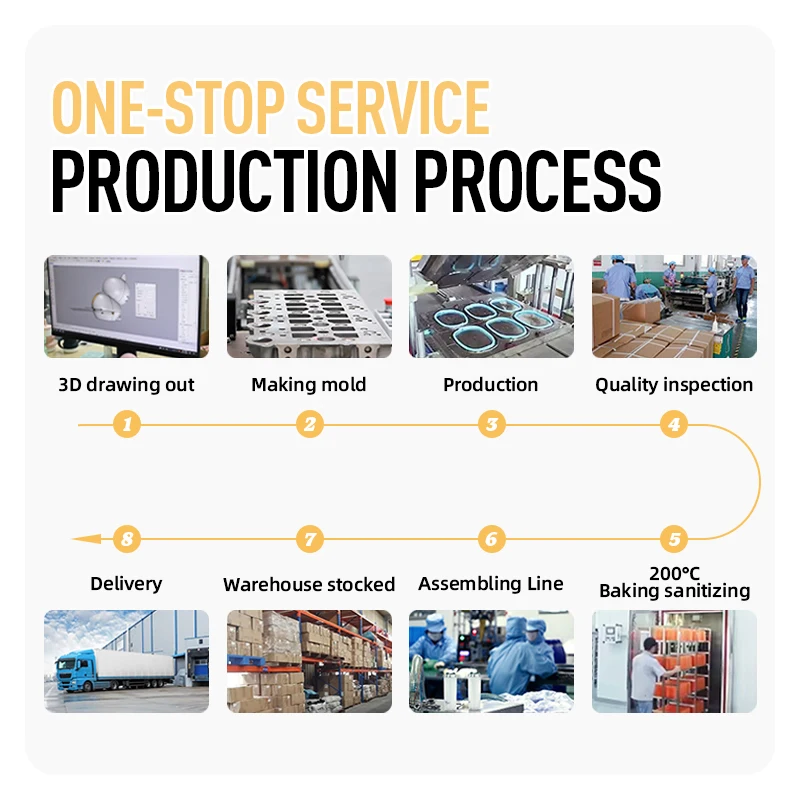 ONE-STOP SERVICE
PRODUCTION PROCESS

3D drawing out
Making mold
Production
Quality inspection

1
2
3
4

8
7
6
5

Delivery
Warehouse stocked
Assembling Line
200℃
Baking sanitizing